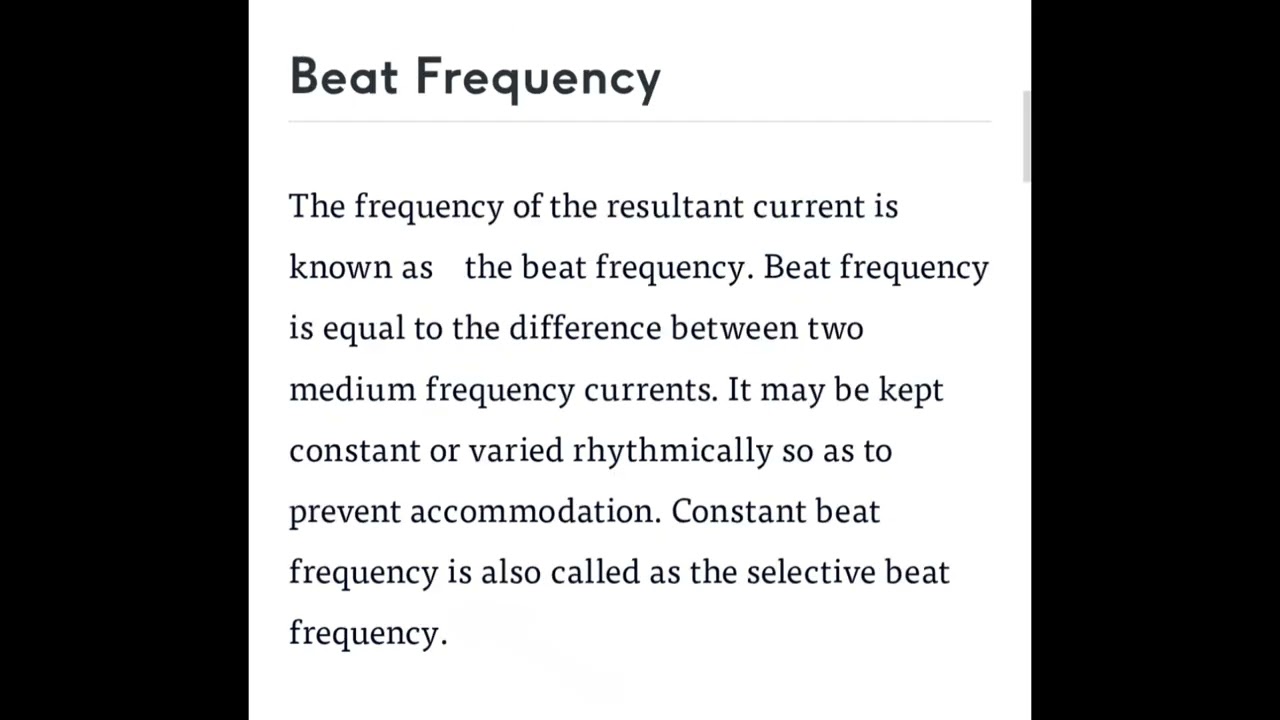 Beat Frequency

The frequency of the resultant current is known as the beat frequency. Beat frequency is equal to the difference between two medium frequency currents. It may be kept constant or varied rhythmically so as to prevent accommodation. Constant beat frequency is also called as the selective beat frequency.